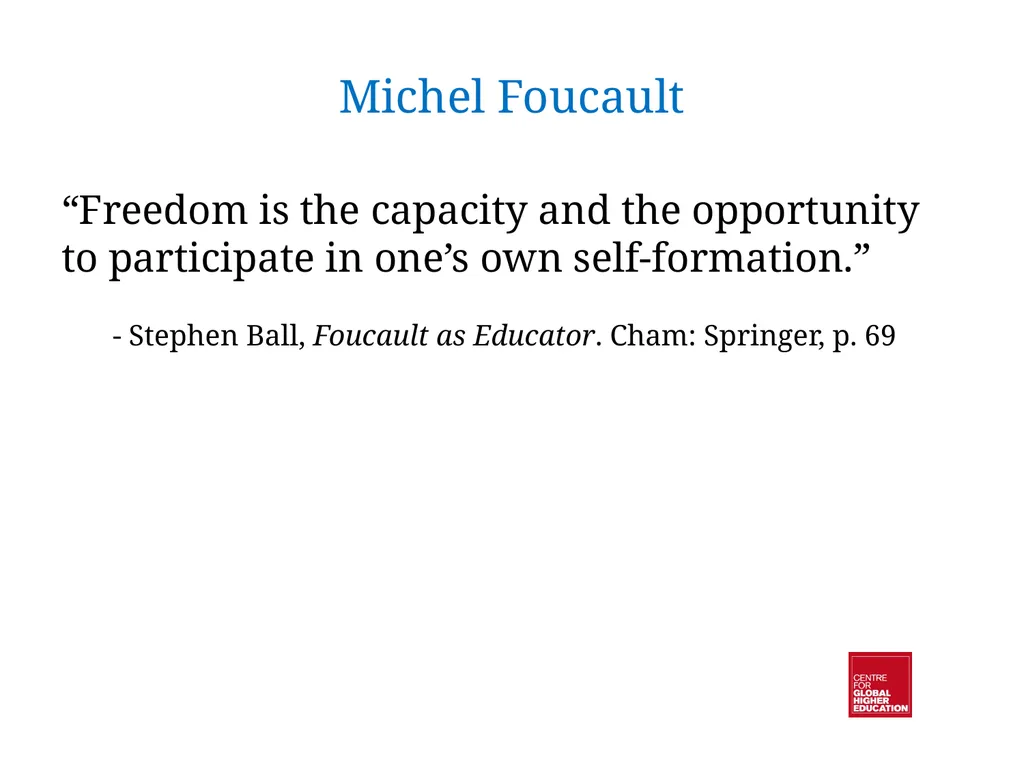 Michel Foucault

“Freedom is the capacity and the opportunity to participate in one’s own self-formation.”

- Stephen Ball, Foucault as Educator. Cham: Springer, p. 69

CENTRE
FOR
GLOBAL
HIGHER
EDUCATION